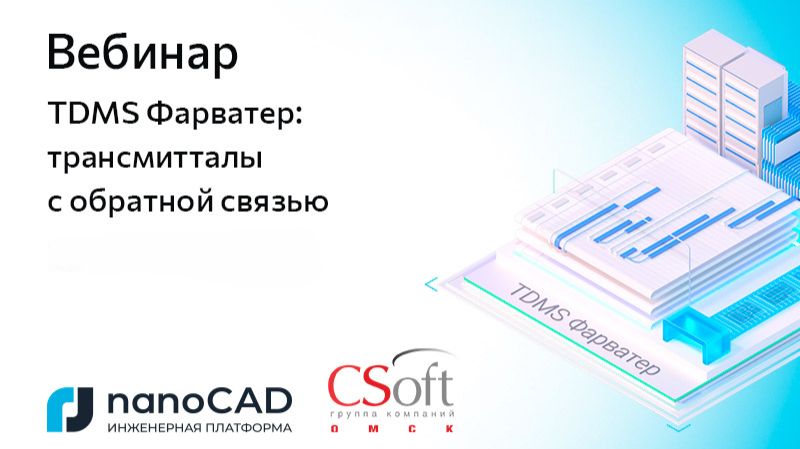 Вебинар

TDMS Фарватер: трансмитталы с обратной связью

TDMS Фарватер

nanoCAD
ИНЖЕНЕРНАЯ ПЛАТФОРМА

CSoft
группа компаний
ОМСК